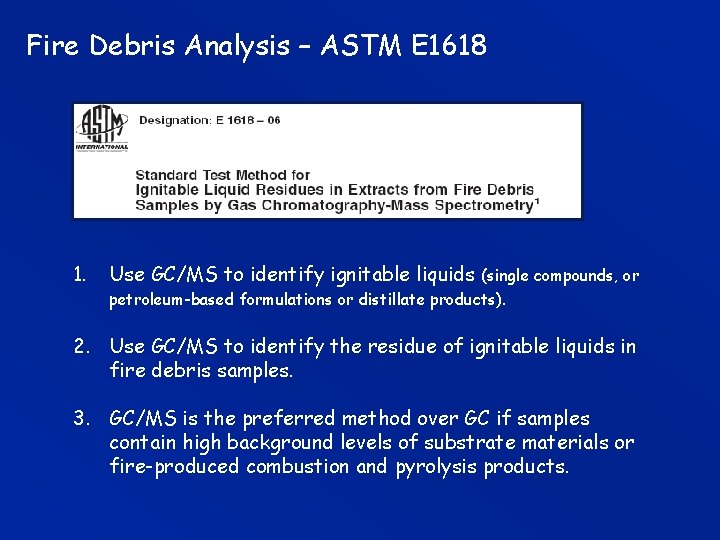 Fire Debris Analysis – ASTM E1618

ASTM INTERNATIONAL

Designation: E 1618 – 06

Standard Test Method for
Ignitable Liquid Residues in Extracts from Fire Debris Samples by Gas Chromatography-Mass Spectrometry$^1$

1. Use GC/MS to identify ignitable liquids (single compounds, or petroleum-based formulations or distillate products).

2. Use GC/MS to identify the residue of ignitable liquids in fire debris samples.

3. GC/MS is the preferred method over GC if samples contain high background levels of substrate materials or fire-produced combustion and pyrolysis products.